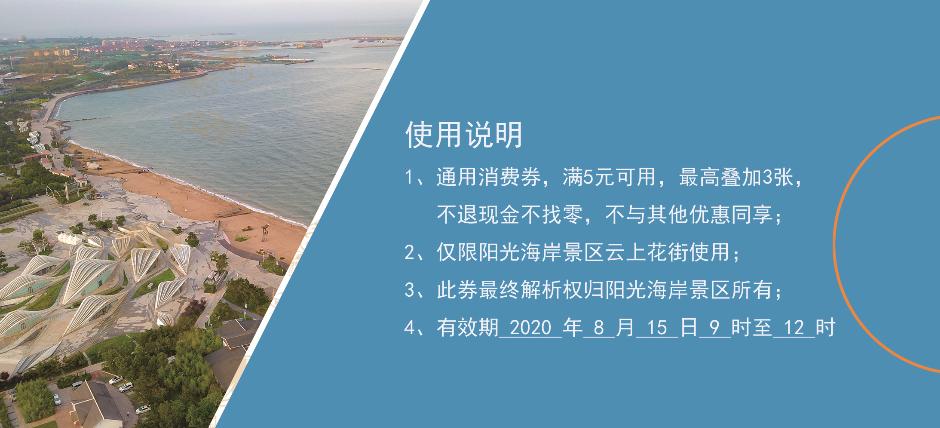 使用说明

1、通用消费券，满5元可用，最高叠加3张，不退现金不找零，不与其他优惠同享；

2、仅限阳光海岸景区云上花街使用；

3、此券最终解析权归阳光海岸景区所有；

4、有效期 2020 年 8 月 15 日 9 时至 12 时